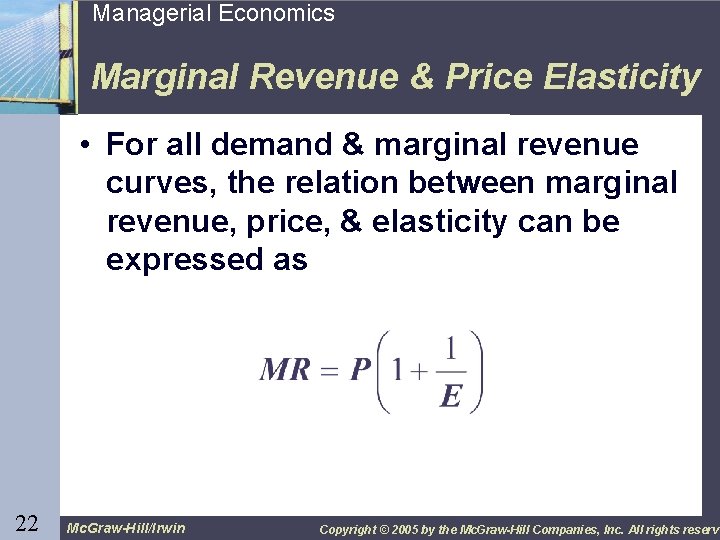 Managerial Economics

Marginal Revenue & Price Elasticity

• For all demand & marginal revenue curves, the relation between marginal revenue, price, & elasticity can be expressed as

$MR = P\left(1 + \frac{1}{E}\right)$

22

McGraw-Hill/Irwin

Copyright © 2005 by the McGraw-Hill Companies, Inc. All rights reserv